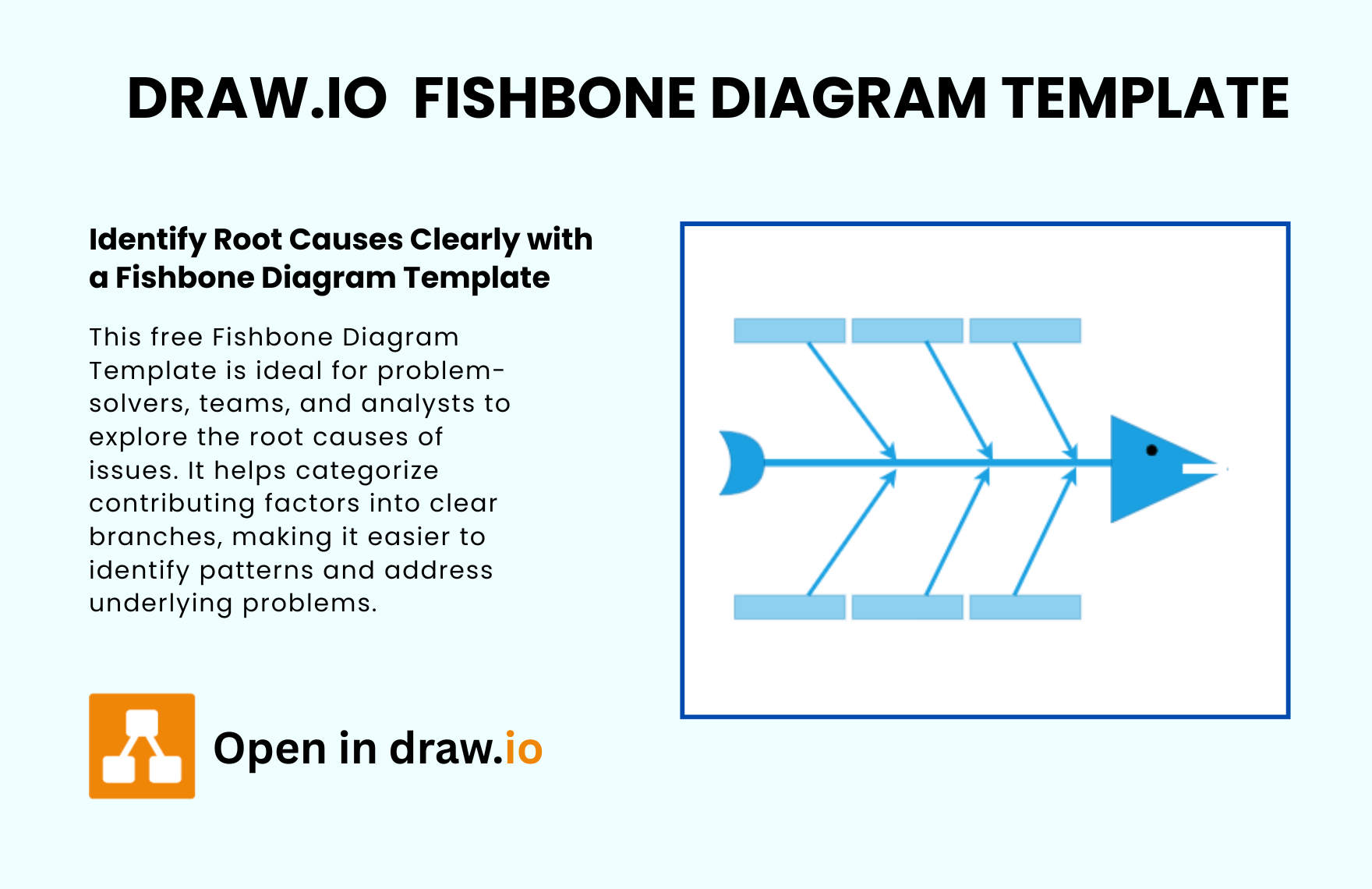 DRAW.IO FISHBONE DIAGRAM TEMPLATE

Identify Root Causes Clearly with a Fishbone Diagram Template

This free Fishbone Diagram Template is ideal for problem-solvers, teams, and analysts to explore the root causes of issues. It helps categorize contributing factors into clear branches, making it easier to identify patterns and address underlying problems.

Open in draw.io